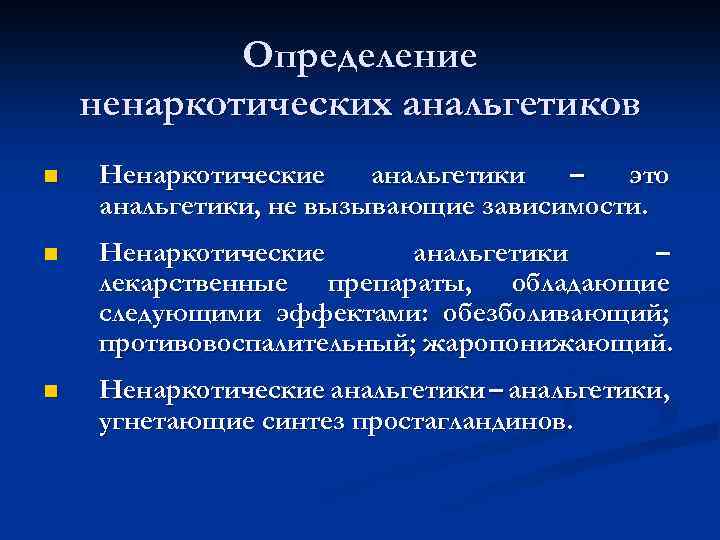 Определение ненаркотических анальгетиков

Ненаркотические анальгетики – это анальгетики, не вызывающие зависимости.

Ненаркотические анальгетики – лекарственные препараты, обладающие следующими эффектами: обезболивающий; противовоспалительный; жаропонижающий.

Ненаркотические анальгетики – анальгетики, угнетающие синтез простагландинов.